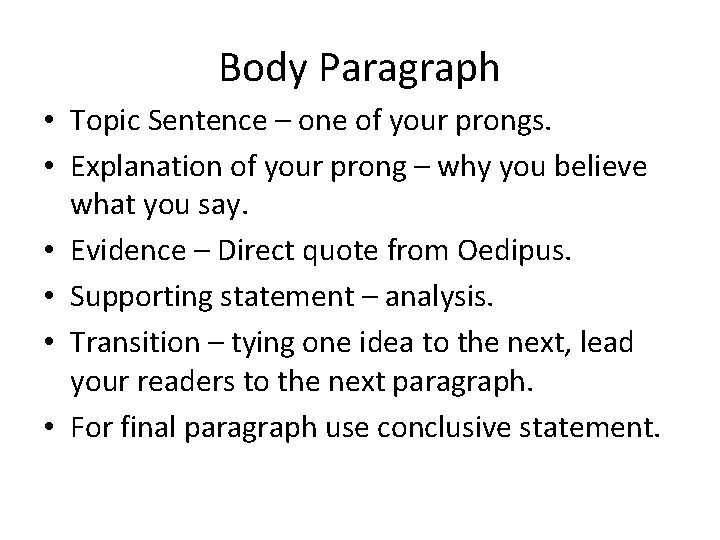 Body Paragraph

• Topic Sentence – one of your prongs.
• Explanation of your prong – why you believe what you say.
• Evidence – Direct quote from Oedipus.
• Supporting statement – analysis.
• Transition – tying one idea to the next, lead your readers to the next paragraph.
• For final paragraph use conclusive statement.